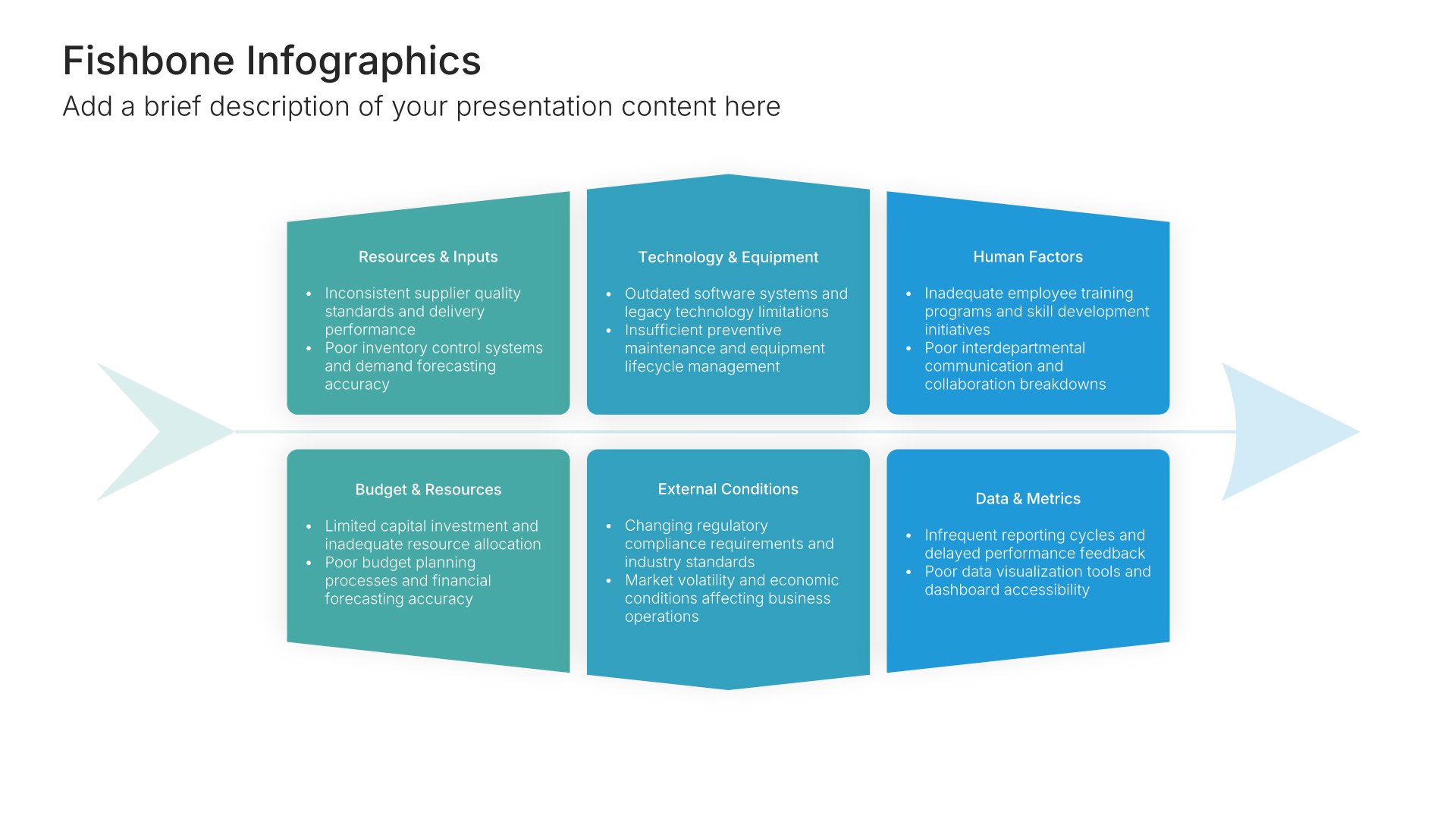 Fishbone Infographics

Add a brief description of your presentation content here

Resources & Inputs

• Inconsistent supplier quality standards and delivery performance
• Poor inventory control systems and demand forecasting accuracy

Technology & Equipment

• Outdated software systems and legacy technology limitations
• Insufficient preventive maintenance and equipment lifecycle management

Human Factors

• Inadequate employee training programs and skill development initiatives
• Poor interdepartmental communication and collaboration breakdowns

Budget & Resources

• Limited capital investment and inadequate resource allocation
• Poor budget planning processes and financial forecasting accuracy

External Conditions

• Changing regulatory compliance requirements and industry standards
• Market volatility and economic conditions affecting business operations

Data & Metrics

• Infrequent reporting cycles and delayed performance feedback
• Poor data visualization tools and dashboard accessibility